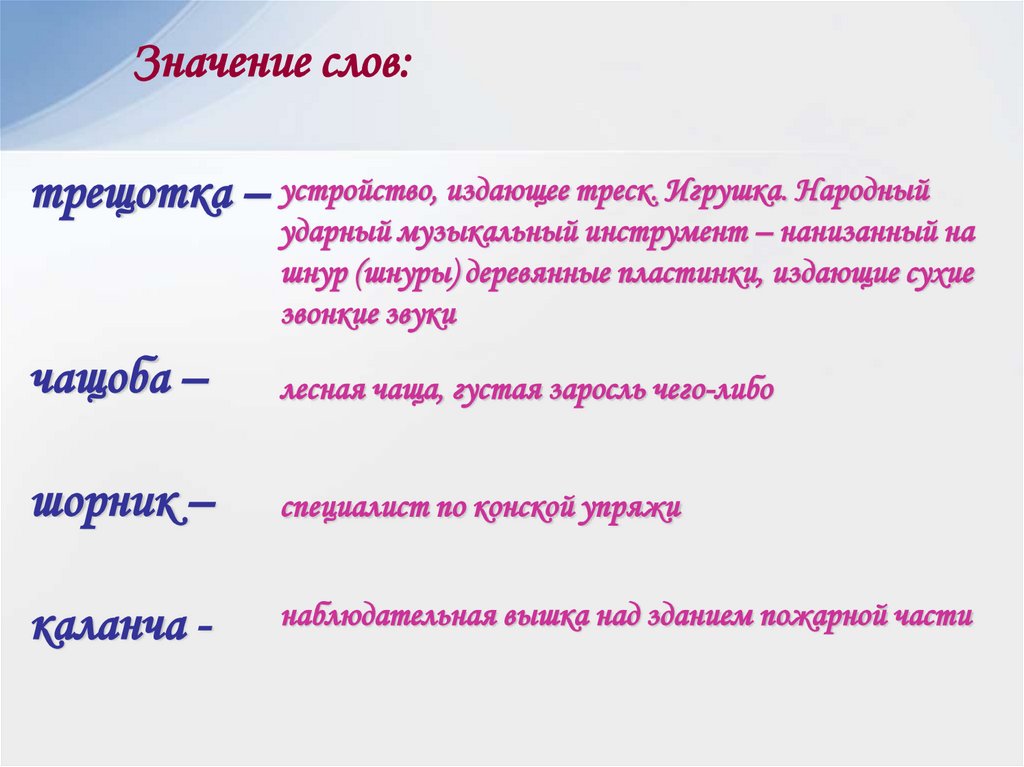 Значение слов:

трещотка – устройство, издающее треск. Игрушка. Народный ударный музыкальный инструмент – нанизанный на шнур (шнуры) деревянные пластинки, издающие сухие звонкие звуки

чащоба – лесная чаща, густая заросль чего-либо

шорник – специалист по конской упряжи

каланча - наблюдательная вышка над зданием пожарной части